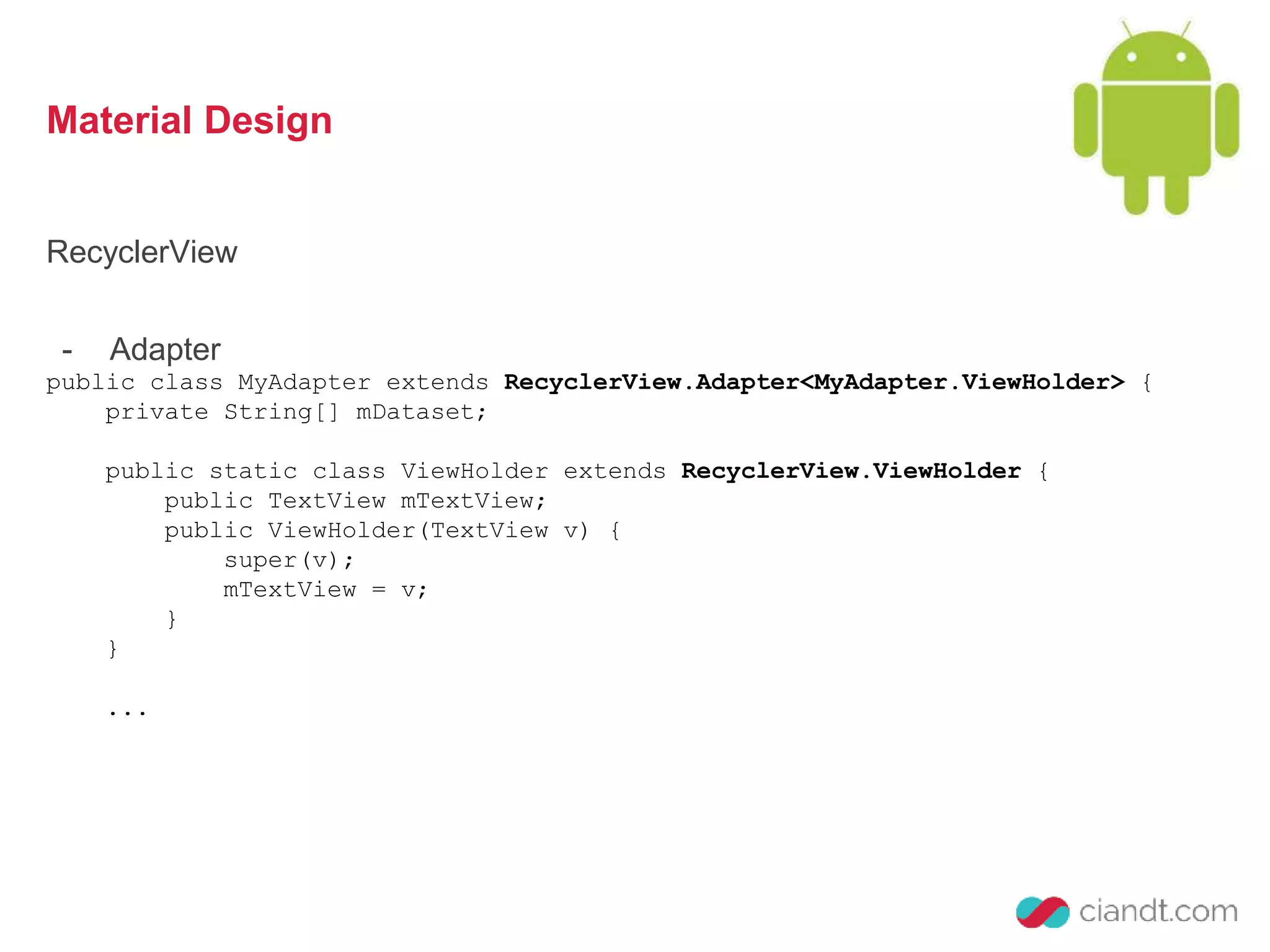 Material Design

RecyclerView

- Adapter

public class MyAdapter extends RecyclerView.Adapter<MyAdapter.ViewHolder> {
    private String[] mDataset;

    public static class ViewHolder extends RecyclerView.ViewHolder {
        public TextView mTextView;
        public ViewHolder(TextView v) {
            super(v);
            mTextView = v;
        }
    }

    ...

ciandt.com